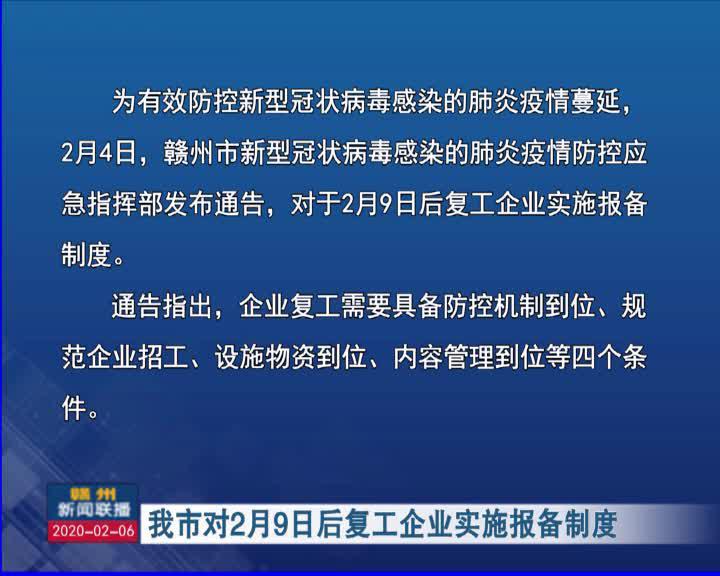 为有效防控新型冠状病毒感染的肺炎疫情蔓延，2月4日，赣州市新型冠状病毒感染的肺炎疫情防控应急指挥部发布通告，对于2月9日后复工企业实施报备制度。

通告指出，企业复工需要具备防控机制到位、规范企业招工、设施物资到位、内容管理到位等四个条件。

赣州
新闻联播
2020-02-06
我市对2月9日后复工企业实施报备制度